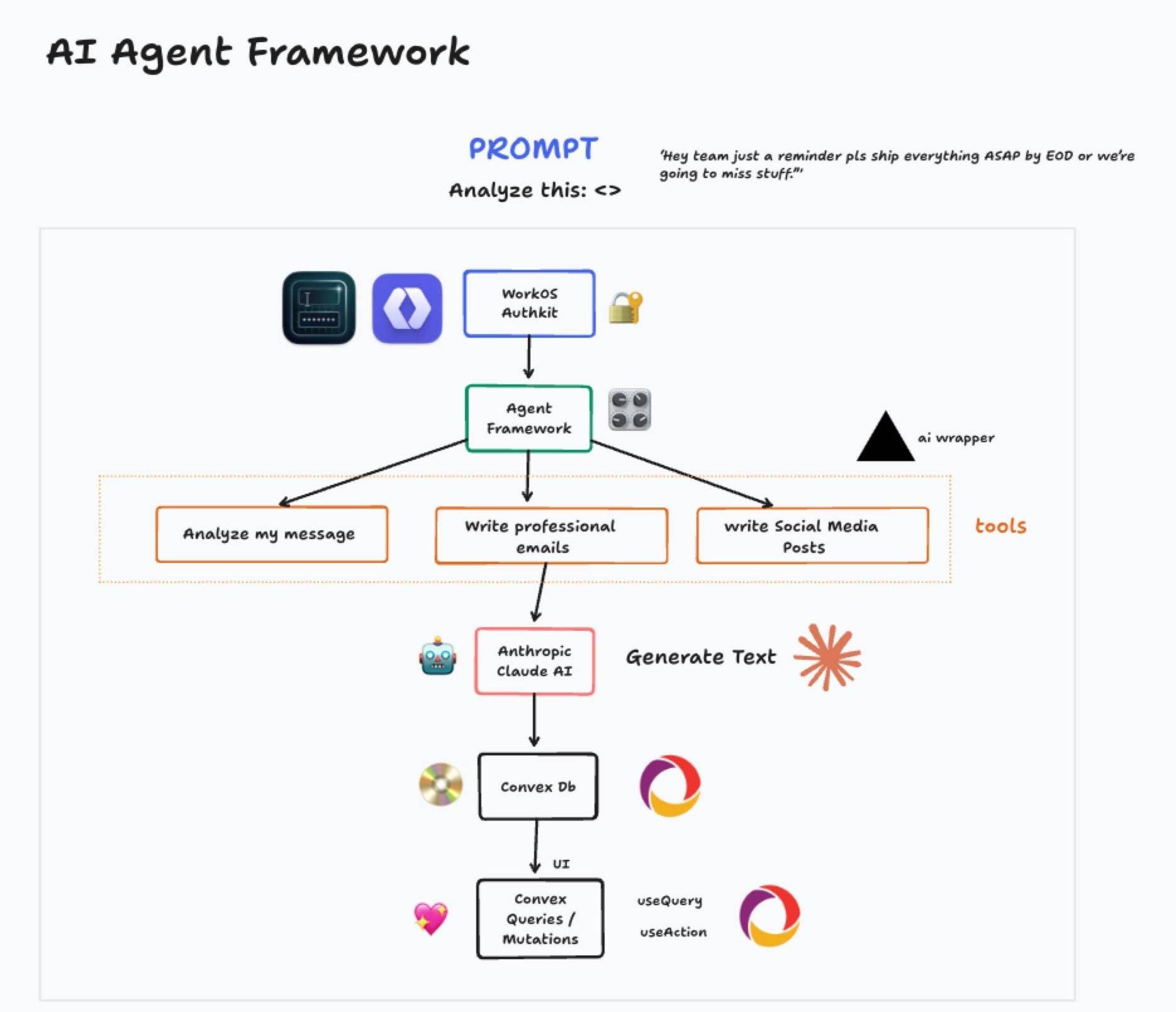 AI Agent Framework

PROMPT

Analyze this: <>

'Hey team just a reminder pls ship everything ASAP by EOD or we're going to miss stuff."'

WorkOS Authkit

Agent Framework

ai wrapper

Analyze my message

Write professional emails

write Social Media Posts

tools

Anthropic Claude AI

Generate Text

Convex Db

UI

Convex Queries / Mutations

useQuery

useAction